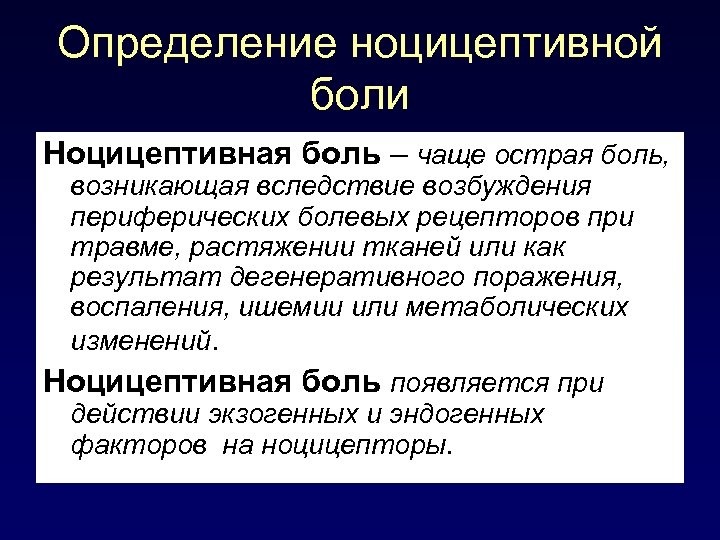 Определение ноцицептивной боли

Ноцицептивная боль – чаще острая боль, возникающая вследствие возбуждения периферических болевых рецепторов при травме, растяжении тканей или как результат дегенеративного поражения, воспаления, ишемии или метаболических изменений.

Ноцицептивная боль появляется при действии экзогенных и эндогенных факторов на ноцицепторы.